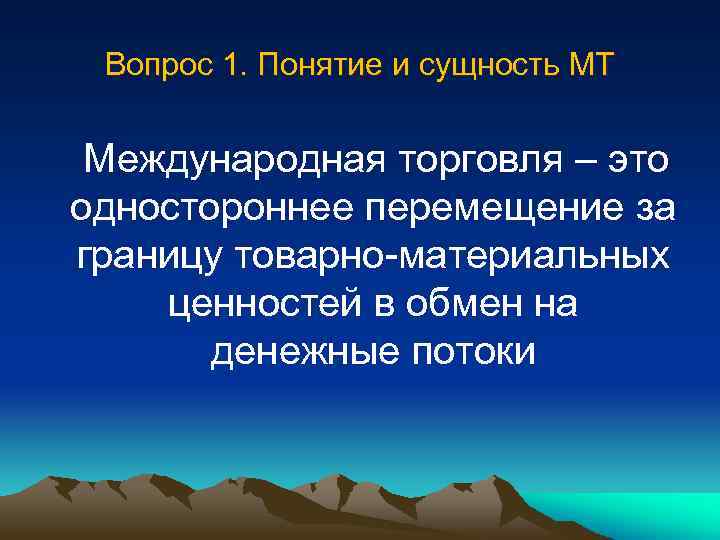 Вопрос 1. Понятие и сущность МТ

Международная торговля – это одностороннее перемещение за границу товарно-материальных ценностей в обмен на денежные потоки